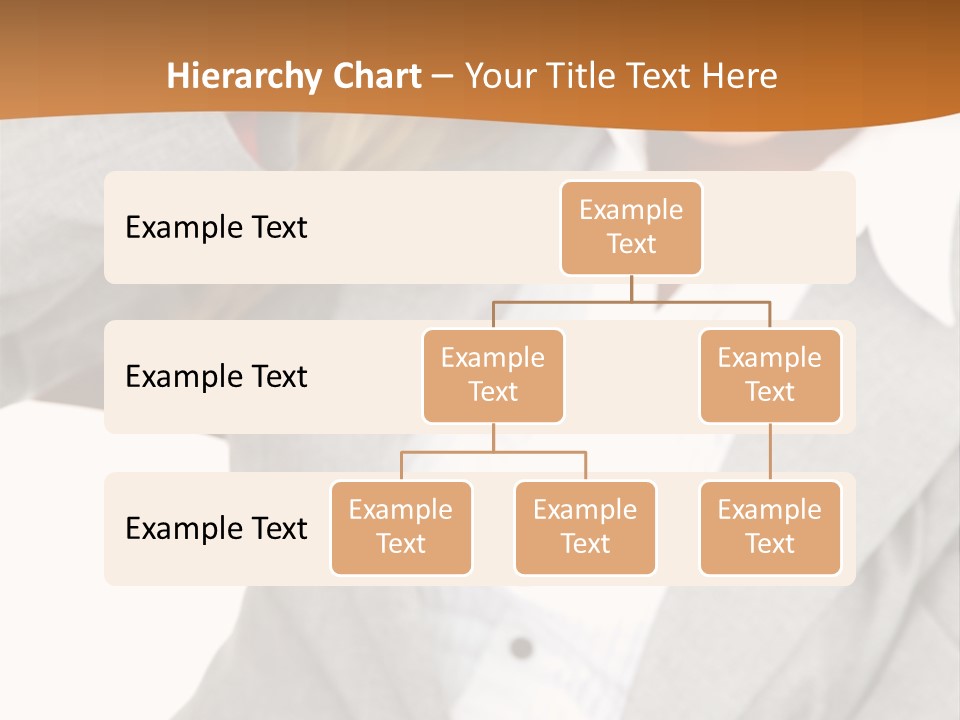 Hierarchy Chart – Your Title Text Here

Example Text

Example Text

Example Text

Example Text

Example Text

Example Text

Example Text

Example Text

Example Text